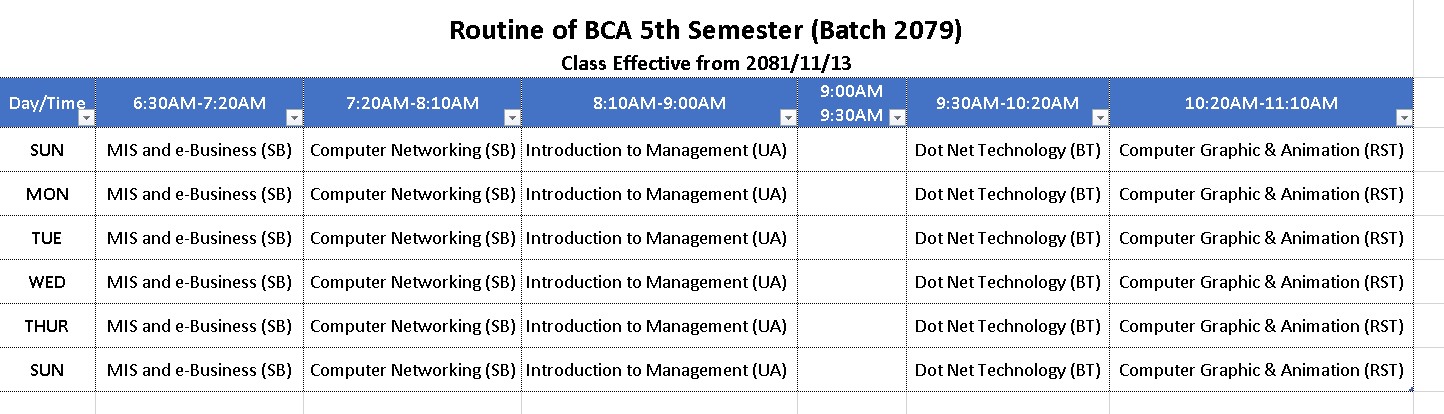 Routine of BCA 5th Semester (Batch 2079)

Class Effective from 2081/11/13

| Day/Time | 6:30AM-7:20AM | 7:20AM-8:10AM | 8:10AM-9:00AM | 9:00AM 9:30AM | 9:30AM-10:20AM | 10:20AM-11:10AM |
|---|---|---|---|---|---|---|
| SUN | MIS and e-Business (SB) | Computer Networking (SB) | Introduction to Management (UA) | | Dot Net Technology (BT) | Computer Graphic & Animation (RST) |
| MON | MIS and e-Business (SB) | Computer Networking (SB) | Introduction to Management (UA) | | Dot Net Technology (BT) | Computer Graphic & Animation (RST) |
| TUE | MIS and e-Business (SB) | Computer Networking (SB) | Introduction to Management (UA) | | Dot Net Technology (BT) | Computer Graphic & Animation (RST) |
| WED | MIS and e-Business (SB) | Computer Networking (SB) | Introduction to Management (UA) | | Dot Net Technology (BT) | Computer Graphic & Animation (RST) |
| THUR | MIS and e-Business (SB) | Computer Networking (SB) | Introduction to Management (UA) | | Dot Net Technology (BT) | Computer Graphic & Animation (RST) |
| SUN | MIS and e-Business (SB) | Computer Networking (SB) | Introduction to Management (UA) | | Dot Net Technology (BT) | Computer Graphic & Animation (RST) |